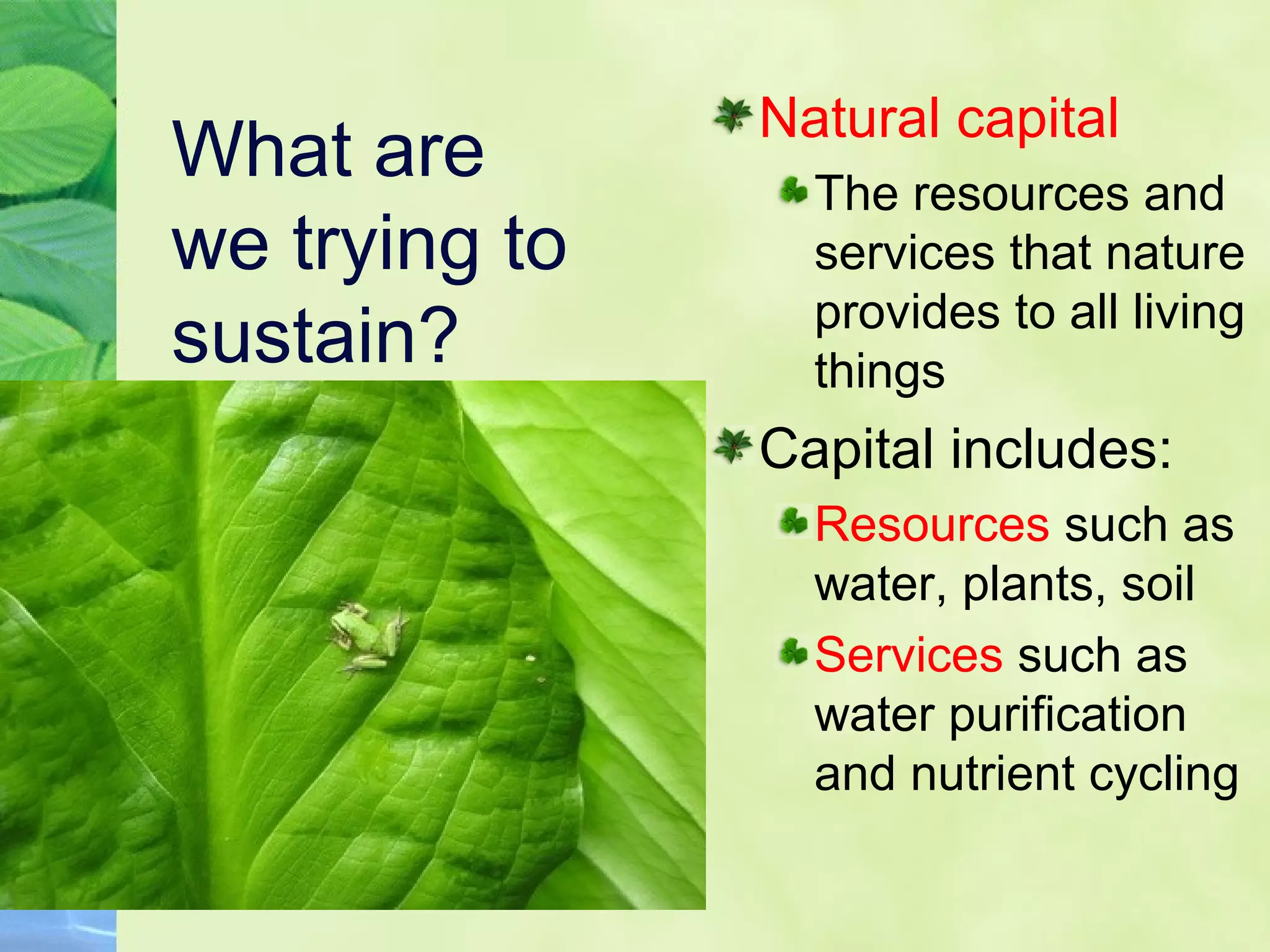 What are we trying to sustain?

Natural capital

The resources and services that nature provides to all living things

Capital includes:

Resources such as water, plants, soil

Services such as water purification and nutrient cycling